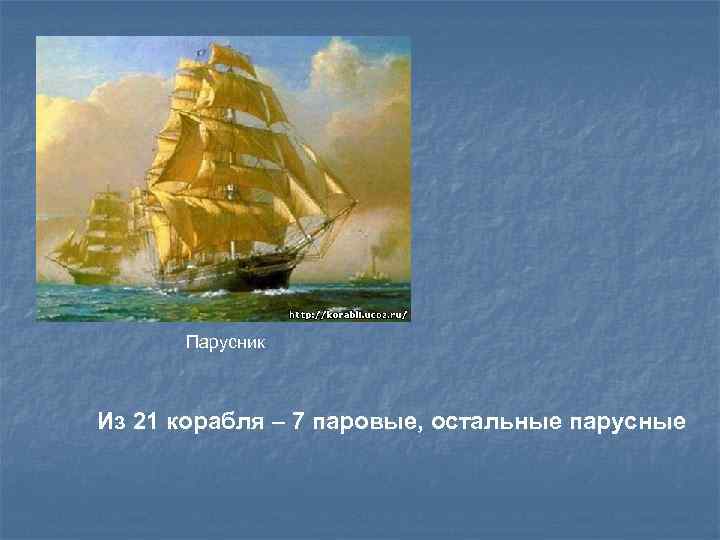 http://korabli.ucoz.ru/

Парусник

Из 21 корабля – 7 паровые, остальные парусные